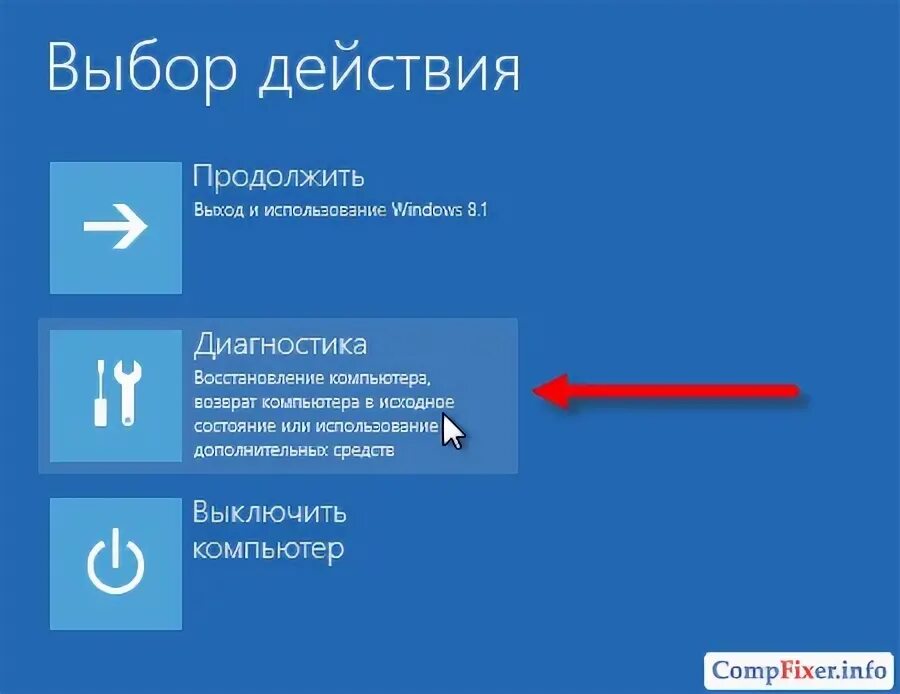 Выбор действия

Продолжить
Выход и использование Windows 8.1

Диагностика
Восстановление компьютера, возврат компьютера в исходное состояние или использование дополнительных средств

Выключить компьютер

CompFixer.info